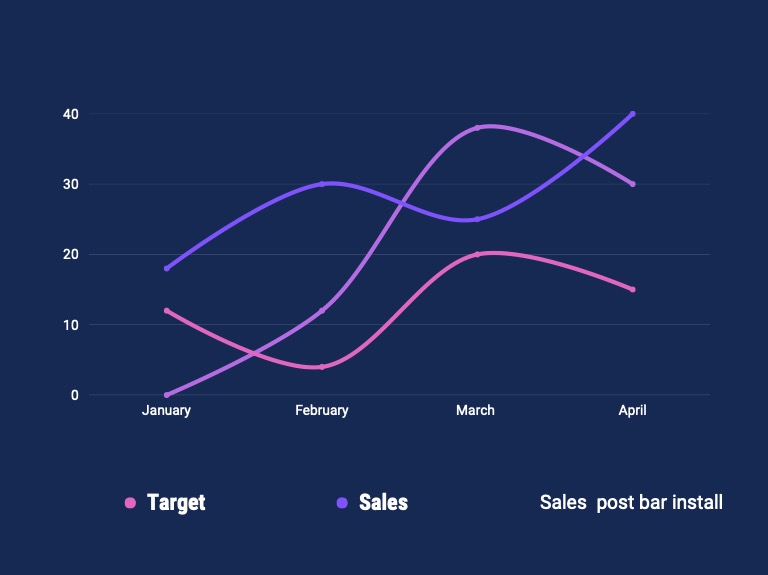 40
30
20
10
0
January
February
March
April

Target
Sales
Sales post bar install